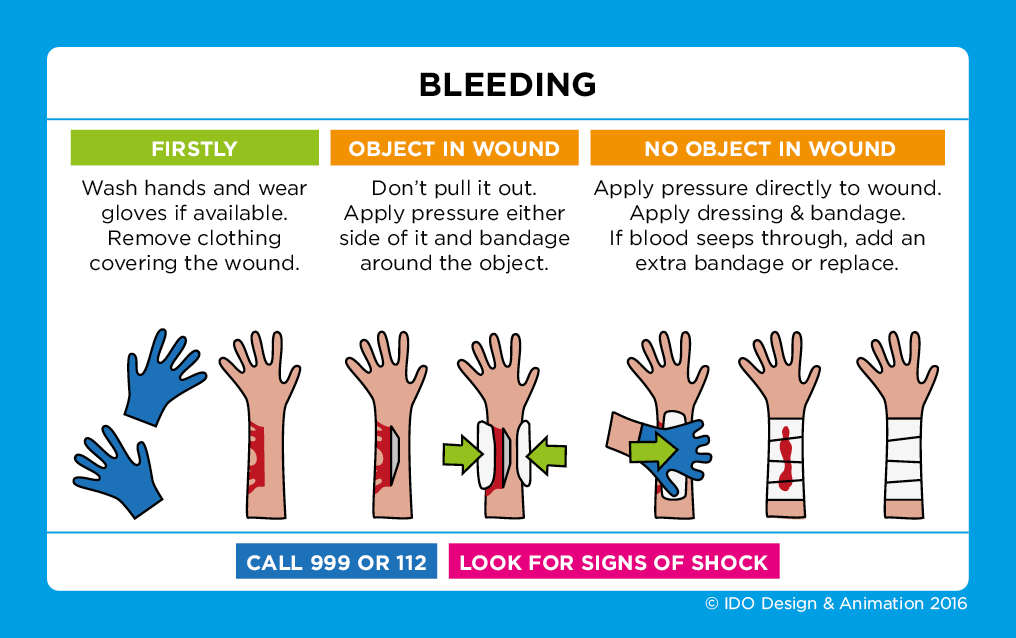 BLEEDING

FIRSTLY

Wash hands and wear gloves if available. Remove clothing covering the wound.

OBJECT IN WOUND

Don't pull it out. Apply pressure either side of it and bandage around the object.

NO OBJECT IN WOUND

Apply pressure directly to wound. Apply dressing & bandage. If blood seeps through, add an extra bandage or replace.

CALL 999 OR 112

LOOK FOR SIGNS OF SHOCK

© IDO Design & Animation 2016